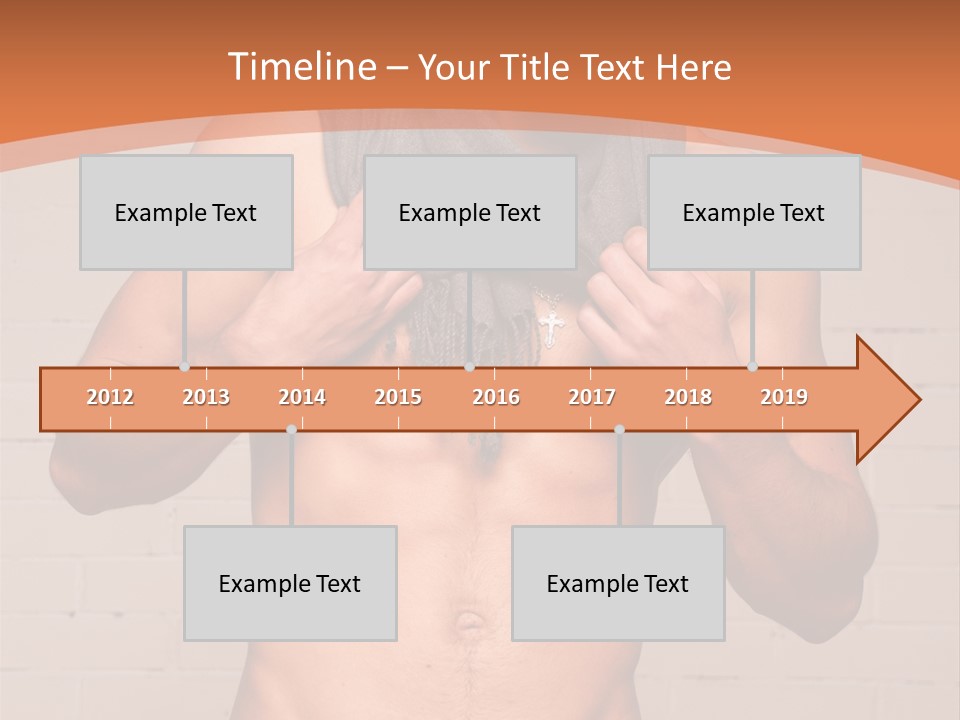 Timeline – Your Title Text Here

Example Text

Example Text

Example Text

2012 2013 2014 2015 2016 2017 2018 2019

Example Text

Example Text